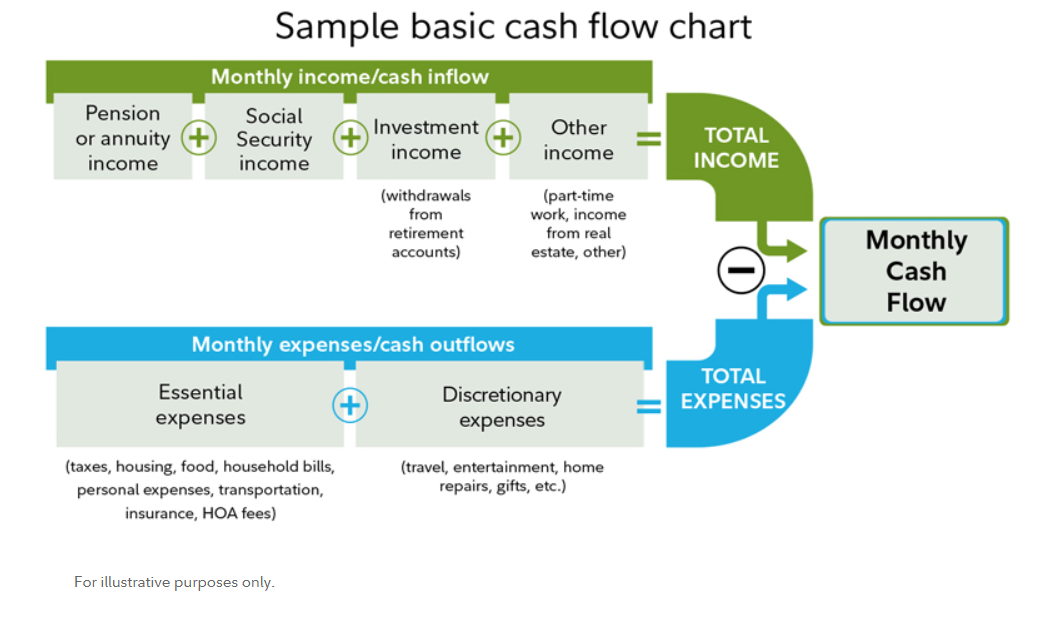 Sample basic cash flow chart

Monthly income/cash inflow

Pension or annuity income + Social Security income + Investment income + Other income = TOTAL INCOME

(withdrawals from retirement accounts)

(part-time work, income from real estate, other)

−

Monthly Cash Flow

Monthly expenses/cash outflows

Essential expenses + Discretionary expenses = TOTAL EXPENSES

(taxes, housing, food, household bills, personal expenses, transportation, insurance, HOA fees)

(travel, entertainment, home repairs, gifts, etc.)

For illustrative purposes only.